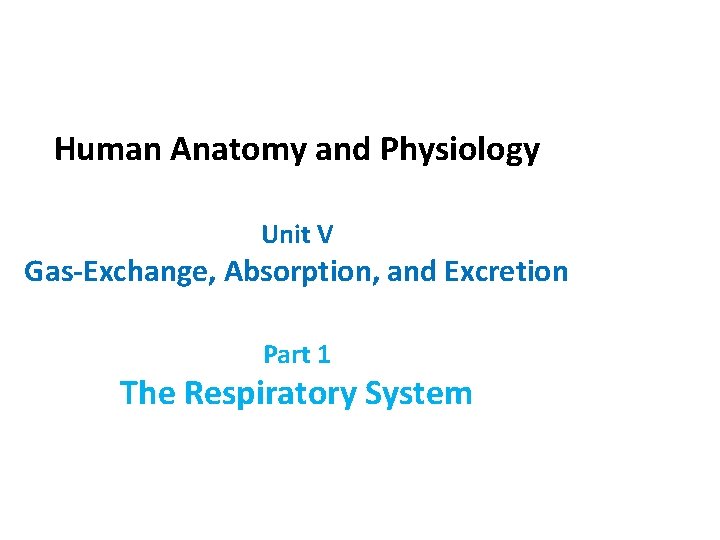 Human Anatomy and Physiology

Unit V
Gas-Exchange, Absorption, and Excretion

Part 1
The Respiratory System